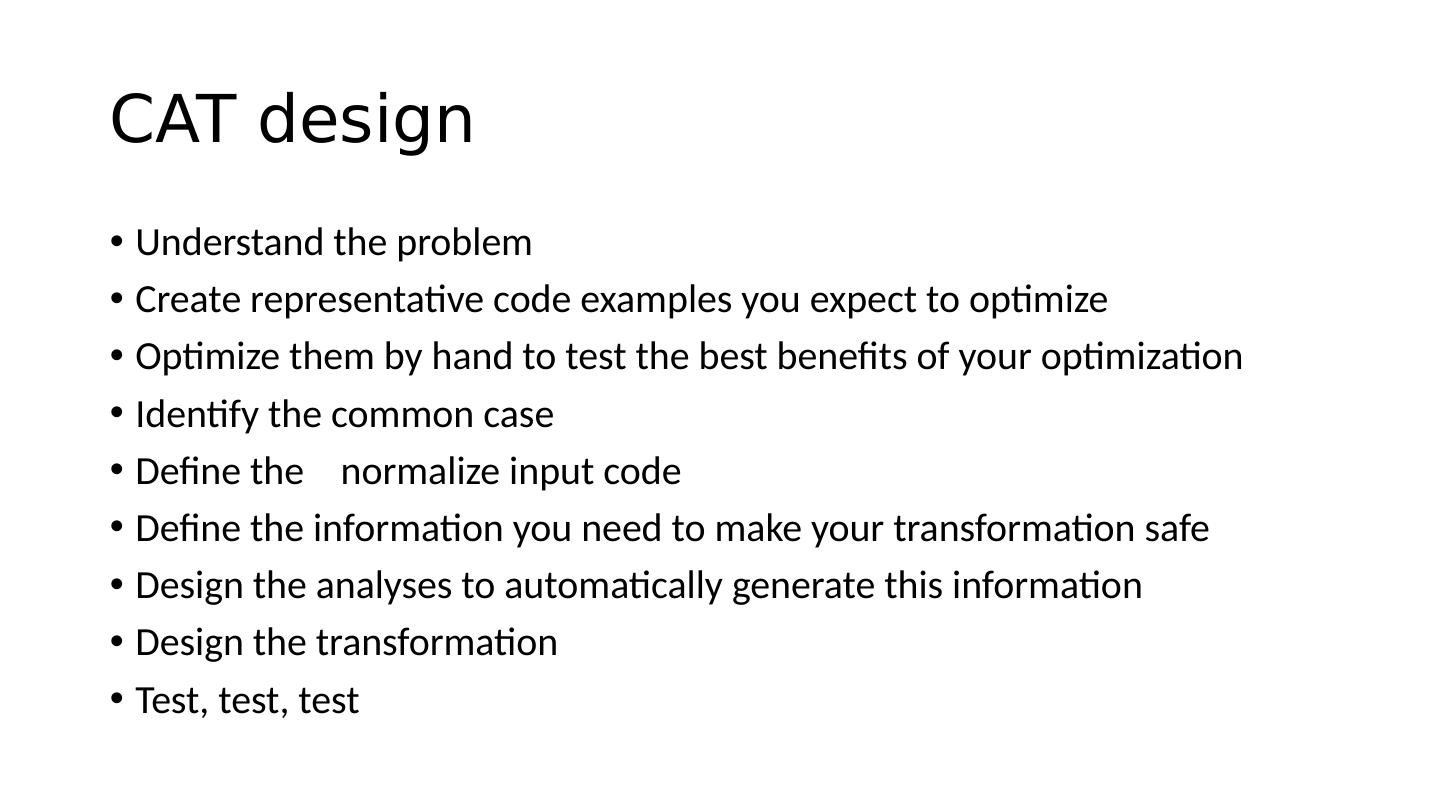 CAT design

• Understand the problem
• Create representative code examples you expect to optimize
• Optimize them by hand to test the best benefits of your optimization
• Identify the common case
• Define the normalize input code
• Define the information you need to make your transformation safe
• Design the analyses to automatically generate this information
• Design the transformation
• Test, test, test